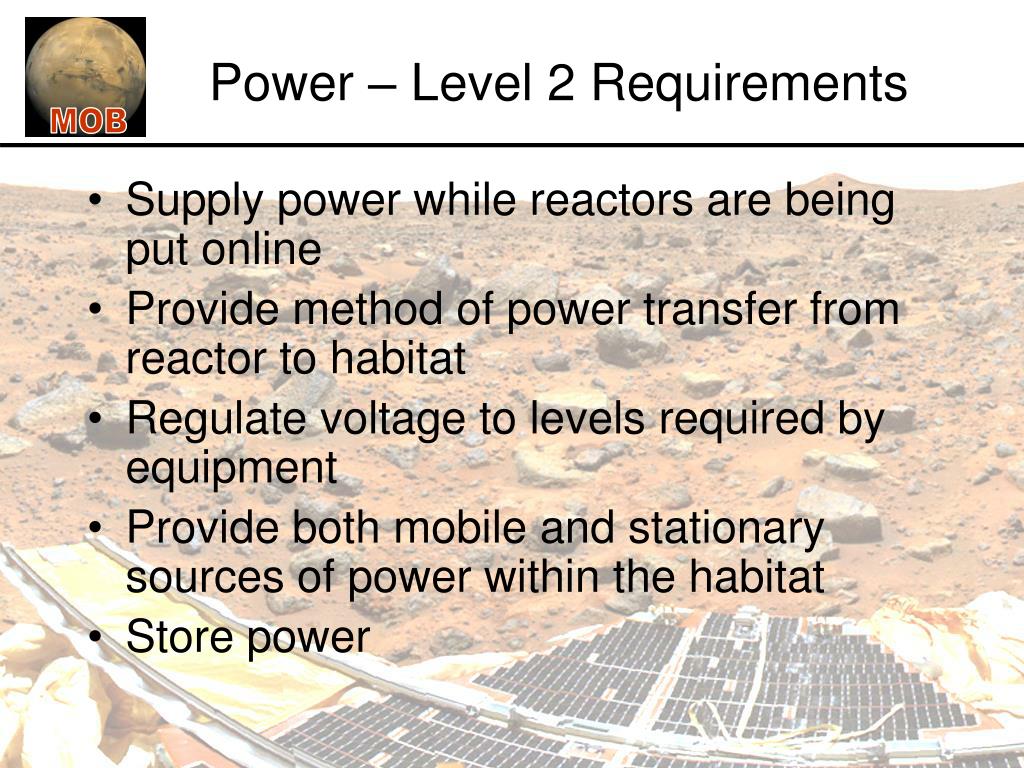 MOB

Power – Level 2 Requirements

• Supply power while reactors are being put online
• Provide method of power transfer from reactor to habitat
• Regulate voltage to levels required by equipment
• Provide both mobile and stationary sources of power within the habitat
• Store power